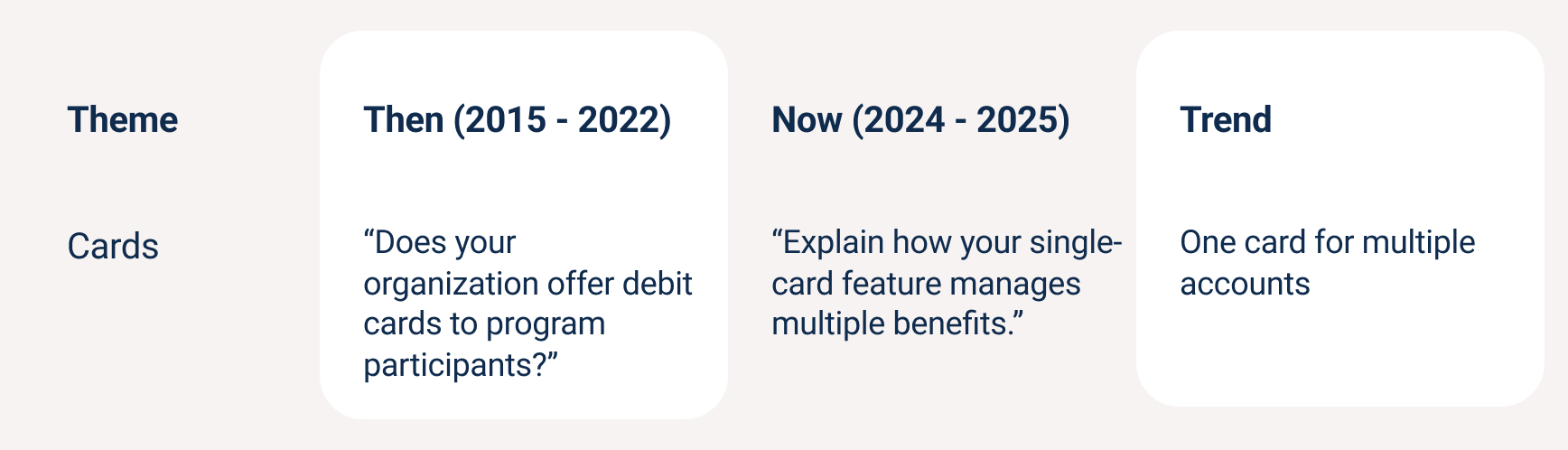 | Theme | Then (2015 - 2022) | Now (2024 - 2025) | Trend |
|---|---|---|---|
| Cards | “Does your organization offer debit cards to program participants?” | “Explain how your single-card feature manages multiple benefits.” | One card for multiple accounts |